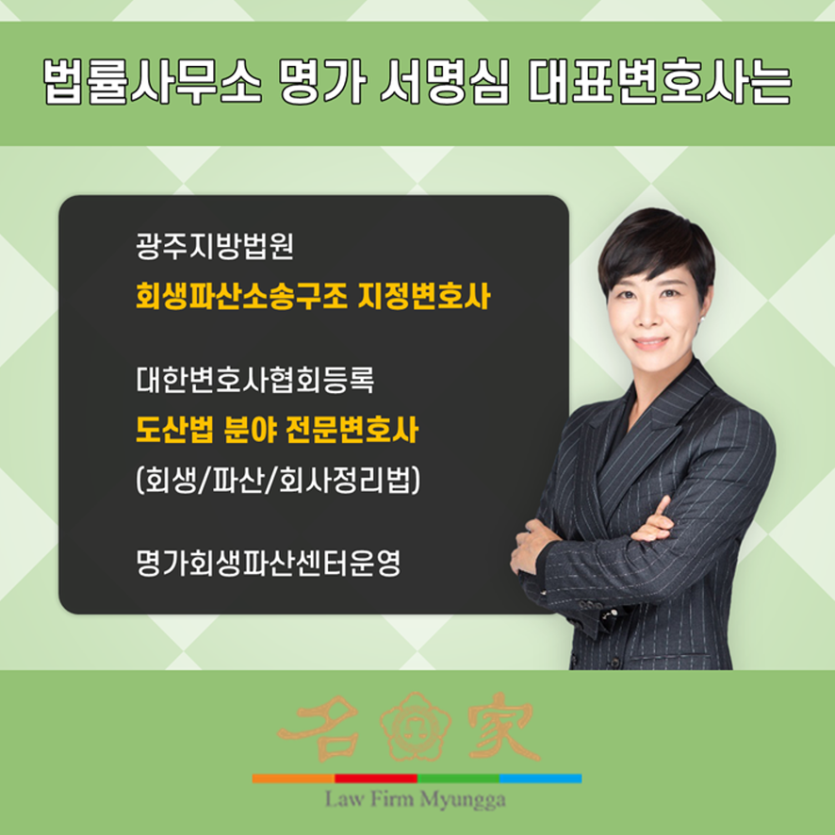 법률사무소 명가 서명심 대표변호사는

광주지방법원
회생파산소송구조 지정변호사

대한변호사협회등록
도산법 분야 전문변호사
(회생/파산/회사정리법)

명가회생파산센터운영

名家

Law Firm Myungga